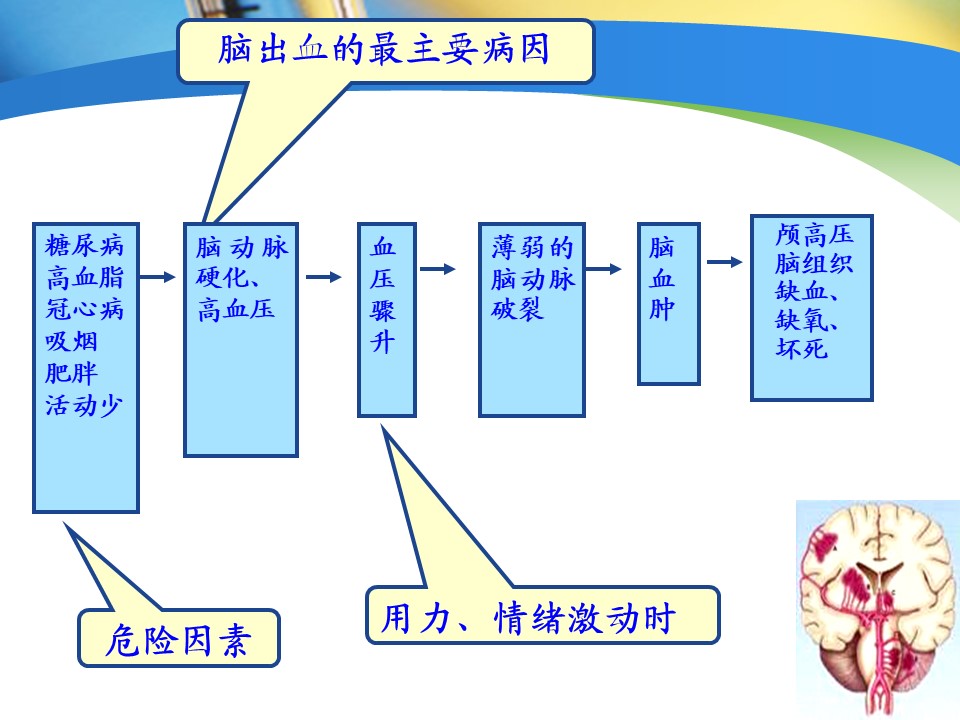 脑出血的最主要病因

糖尿病
高血脂
冠心病
吸烟
肥胖
活动少

脑动脉硬化、高血压

血压骤升

薄弱的脑动脉破裂

脑血肿

颅高压
脑组织缺血、缺氧、坏死

危险因素

用力、情绪激动时